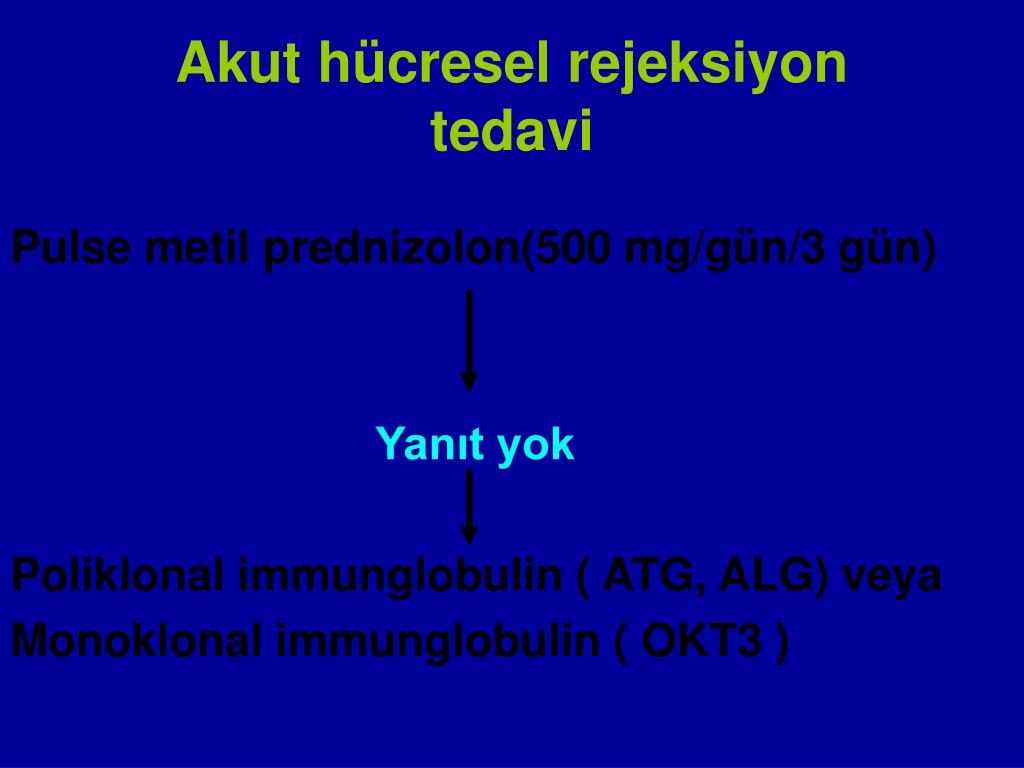 Akut hücresel rejeksiyon tedavi

Pulse metil prednizolon(500 mg/gün/3 gün)

Yanıt yok

Poliklonal immunglobulin ( ATG, ALG) veya

Monoklonal immunglobulin ( OKT3 )